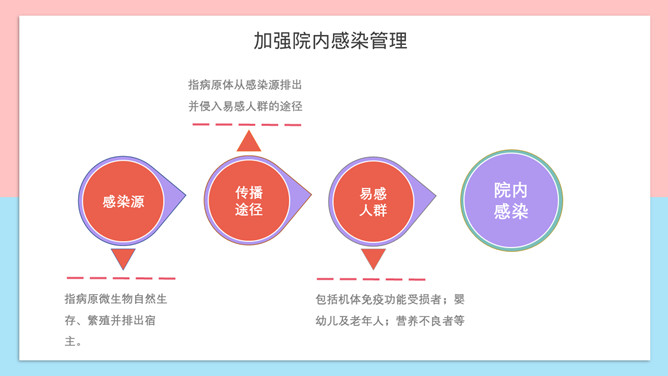 加强院内感染管理

指病原体从感染源排出并侵入易感人群的途径

感染源

传播途径

易感人群

院内感染

指病原微生物自然生存、繁殖并排出宿主。

包括机体免疫功能受损者；婴幼儿及老年人；营养不良者等